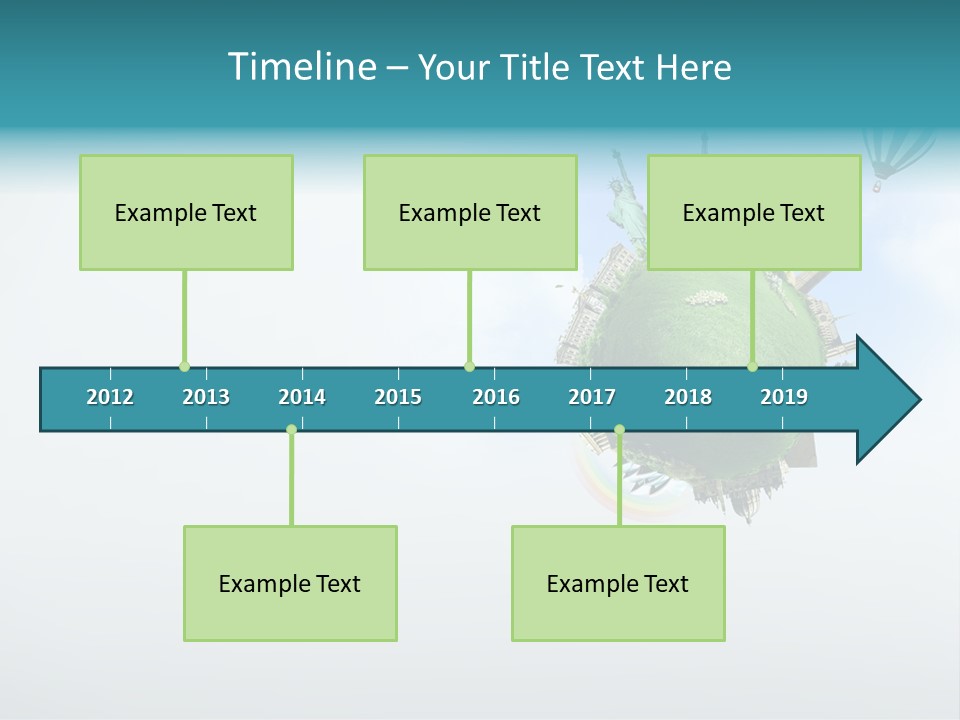 Timeline – Your Title Text Here

Example Text

Example Text

Example Text

2012 2013 2014 2015 2016 2017 2018 2019

Example Text

Example Text